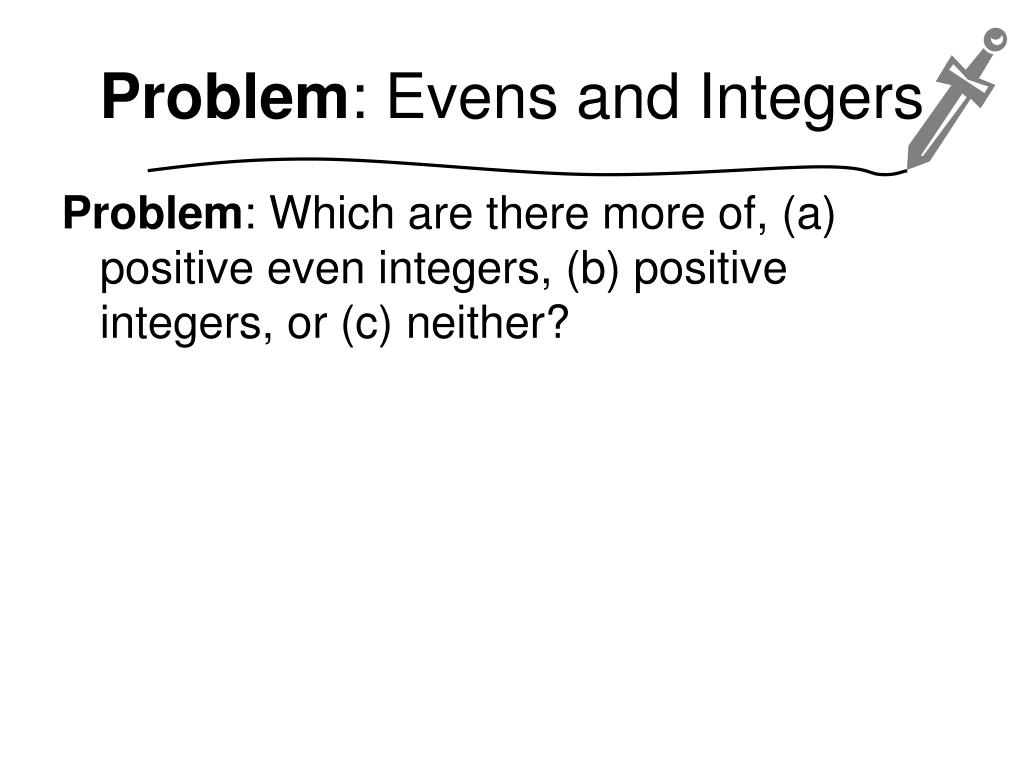 Problem: Evens and Integers

Problem: Which are there more of, (a) positive even integers, (b) positive integers, or (c) neither?